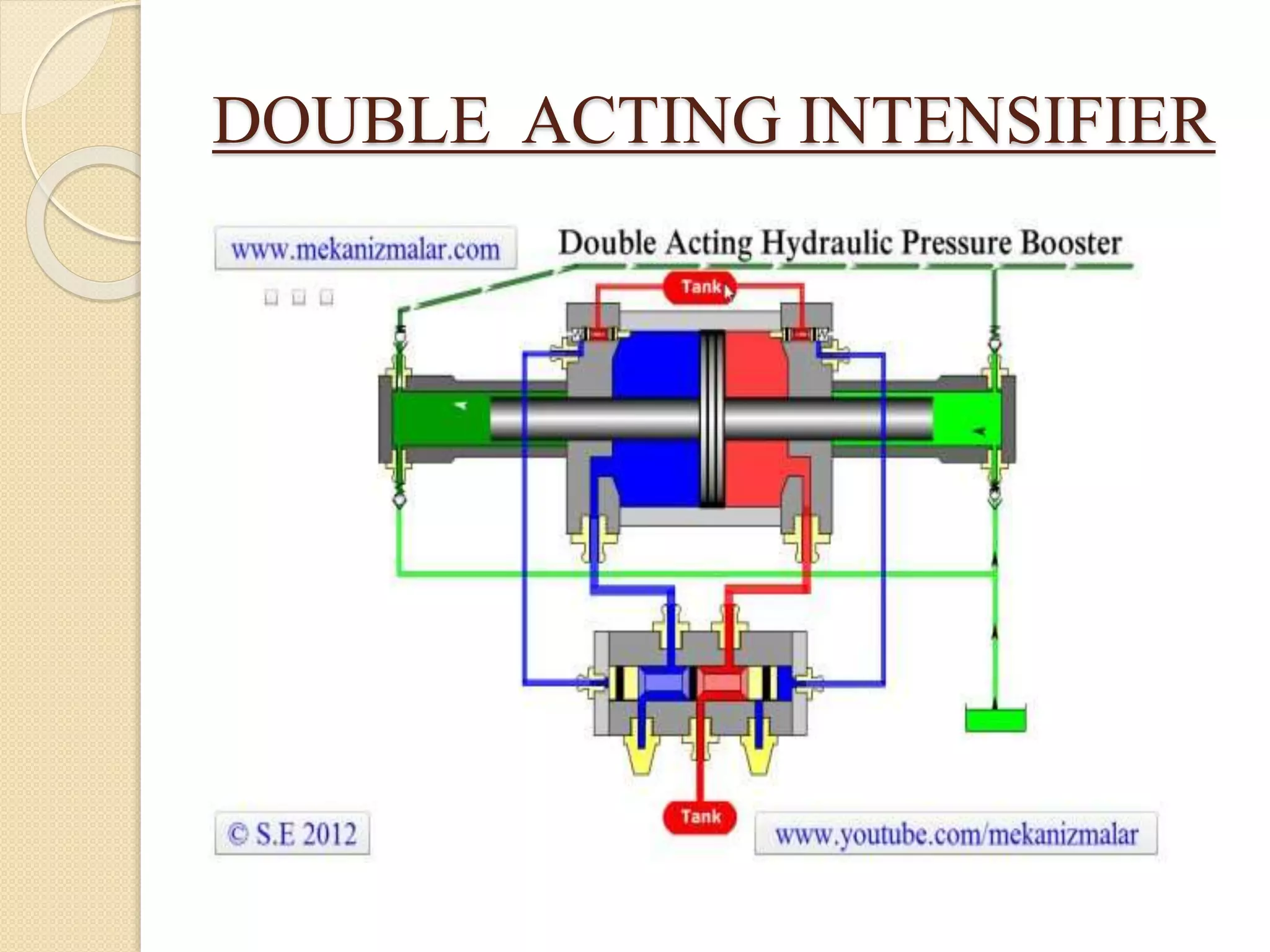 DOUBLE ACTING INTENSIFIER

www.mekanizmalar.com

Double Acting Hydraulic Pressure Booster

Tank

Tank

© S.E 2012

www.youtube.com/mekanizmalar